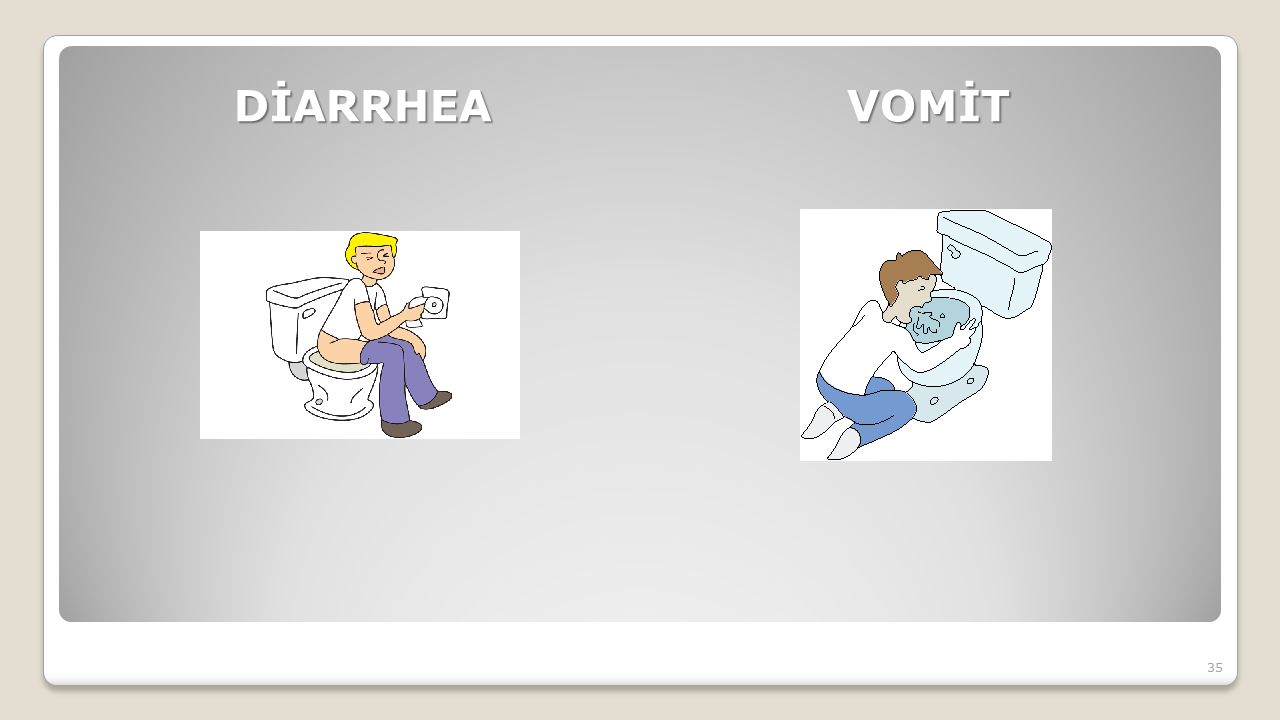 DİARRHEA

VOMİT

35